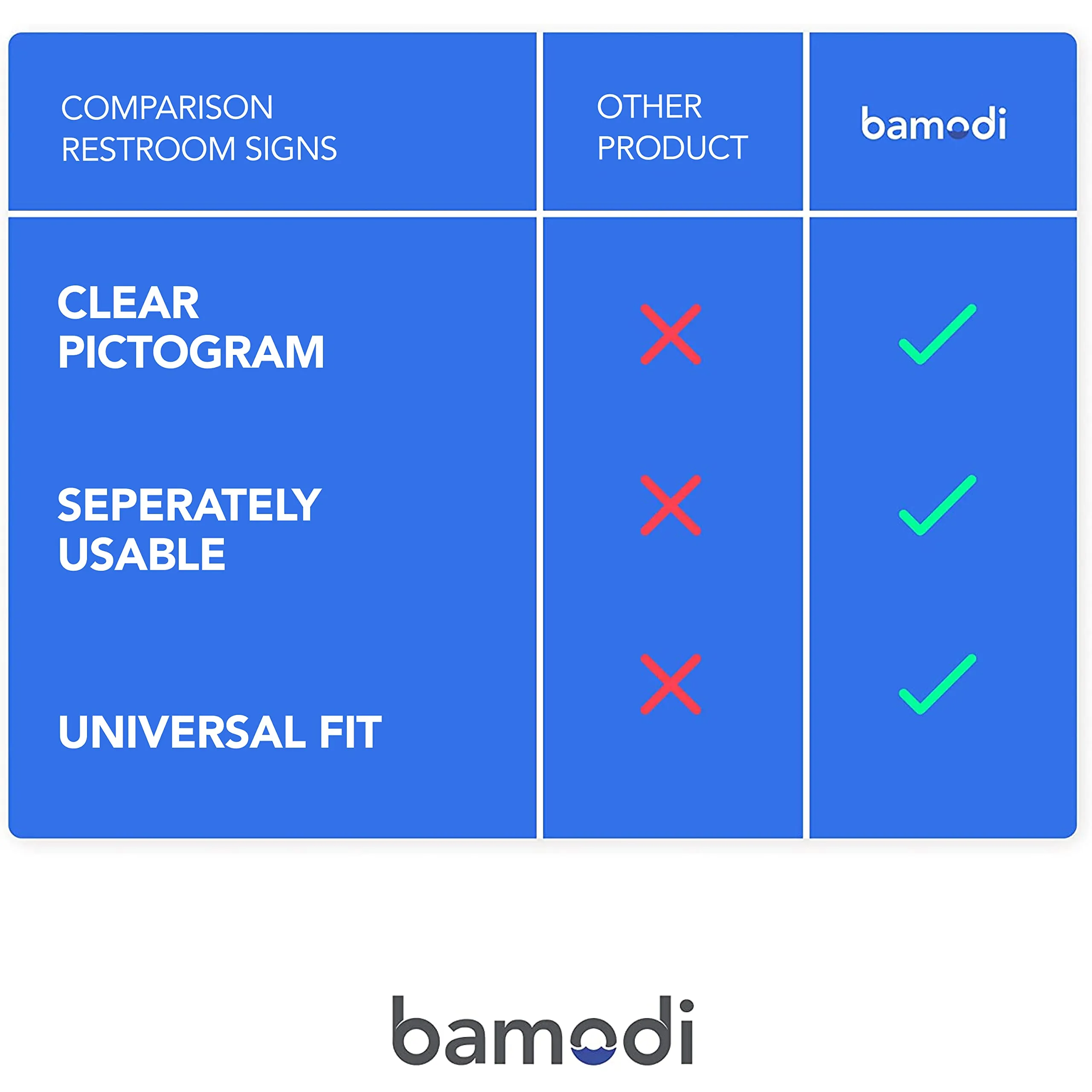 | COMPARISON RESTROOM SIGNS | OTHER PRODUCT | bamodi |
|---|---|---|
| CLEAR PICTOGRAM | ✗ | ✓ |
| SEPERATELY USABLE | ✗ | ✓ |
| UNIVERSAL FIT | ✗ | ✓ |

bamodi